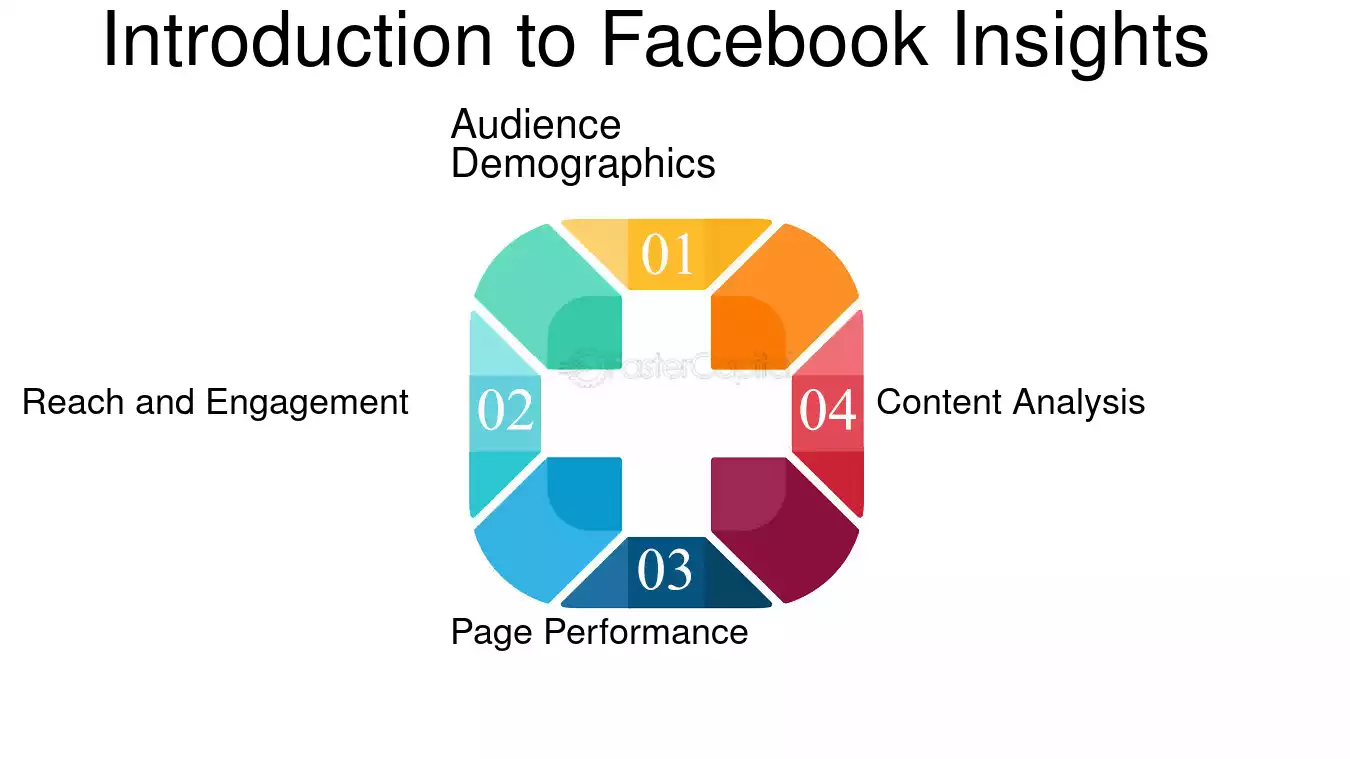 Introduction to Facebook Insights

Audience Demographics

01

Reach and Engagement

02

04

Content Analysis

03

Page Performance

FasterCapital